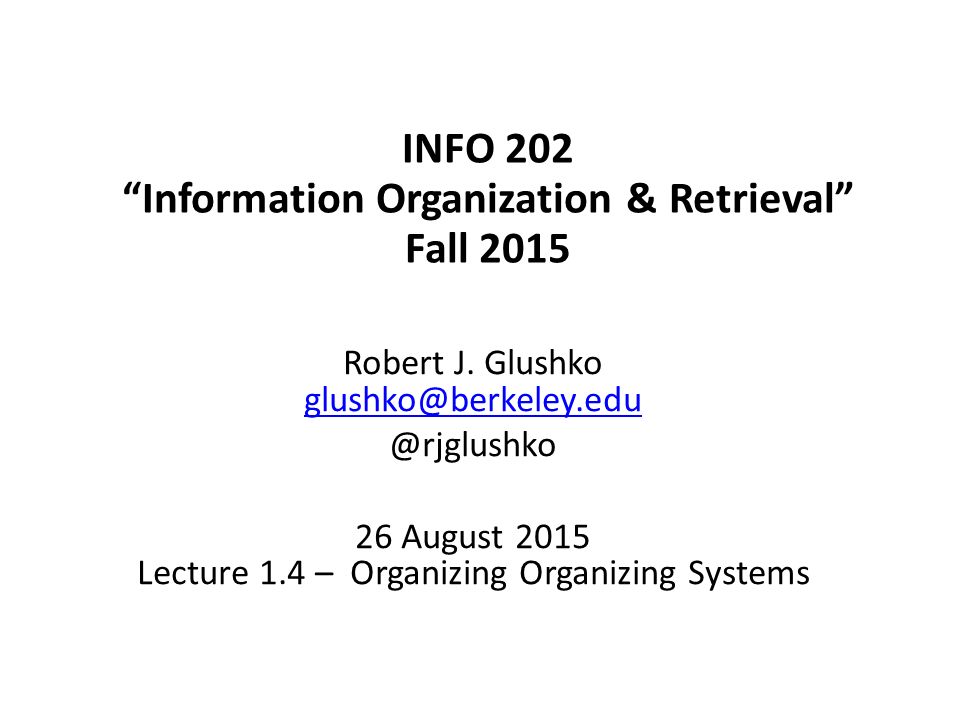 INFO 202
“Information Organization & Retrieval”
Fall 2015

Robert J. Glushko
glushko@berkeley.edu
@rjglushko

26 August 2015
Lecture 1.4 – Organizing Organizing Systems